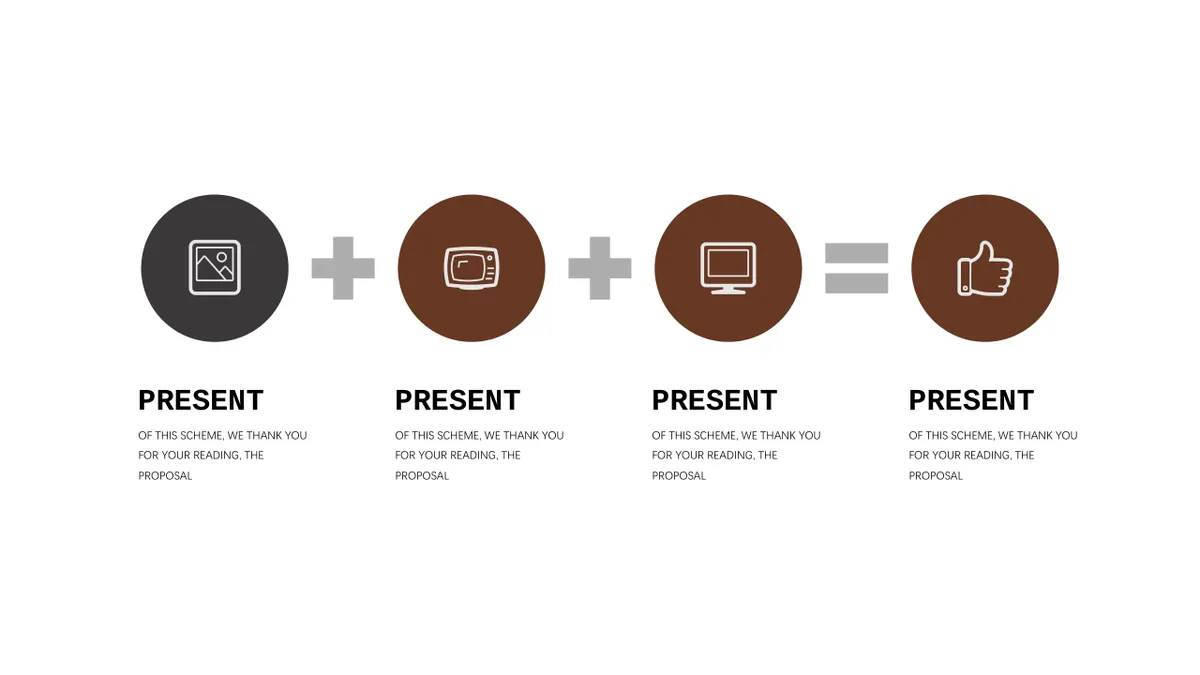 PRESENT

OF THIS SCHEME, WE THANK YOU FOR YOUR READING, THE PROPOSAL

PRESENT

OF THIS SCHEME, WE THANK YOU FOR YOUR READING, THE PROPOSAL

PRESENT

OF THIS SCHEME, WE THANK YOU FOR YOUR READING, THE PROPOSAL

PRESENT

OF THIS SCHEME, WE THANK YOU FOR YOUR READING, THE PROPOSAL